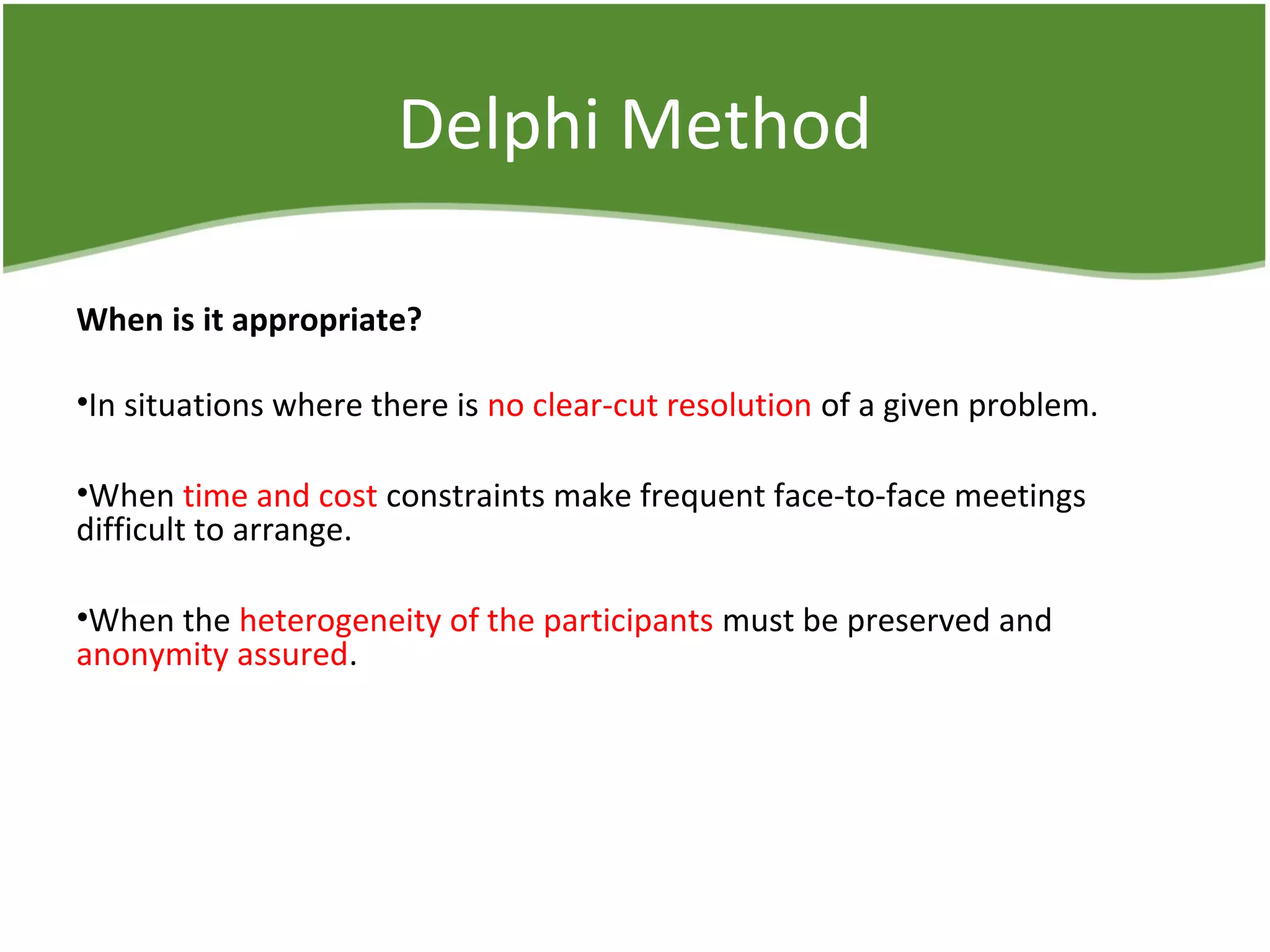 Delphi Method

When is it appropriate?

•In situations where there is no clear-cut resolution of a given problem.

•When time and cost constraints make frequent face-to-face meetings difficult to arrange.

•When the heterogeneity of the participants must be preserved and anonymity assured.